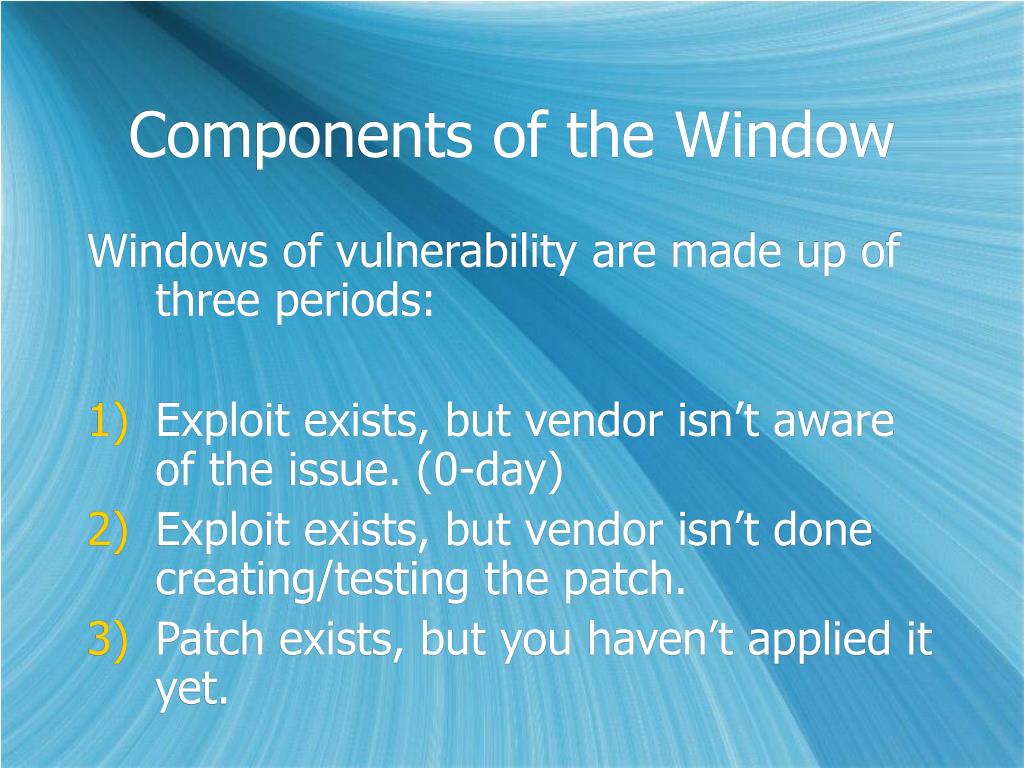 Components of the Window

Windows of vulnerability are made up of three periods:

1) Exploit exists, but vendor isn’t aware of the issue. (0-day)
2) Exploit exists, but vendor isn’t done creating/testing the patch.
3) Patch exists, but you haven’t applied it yet.